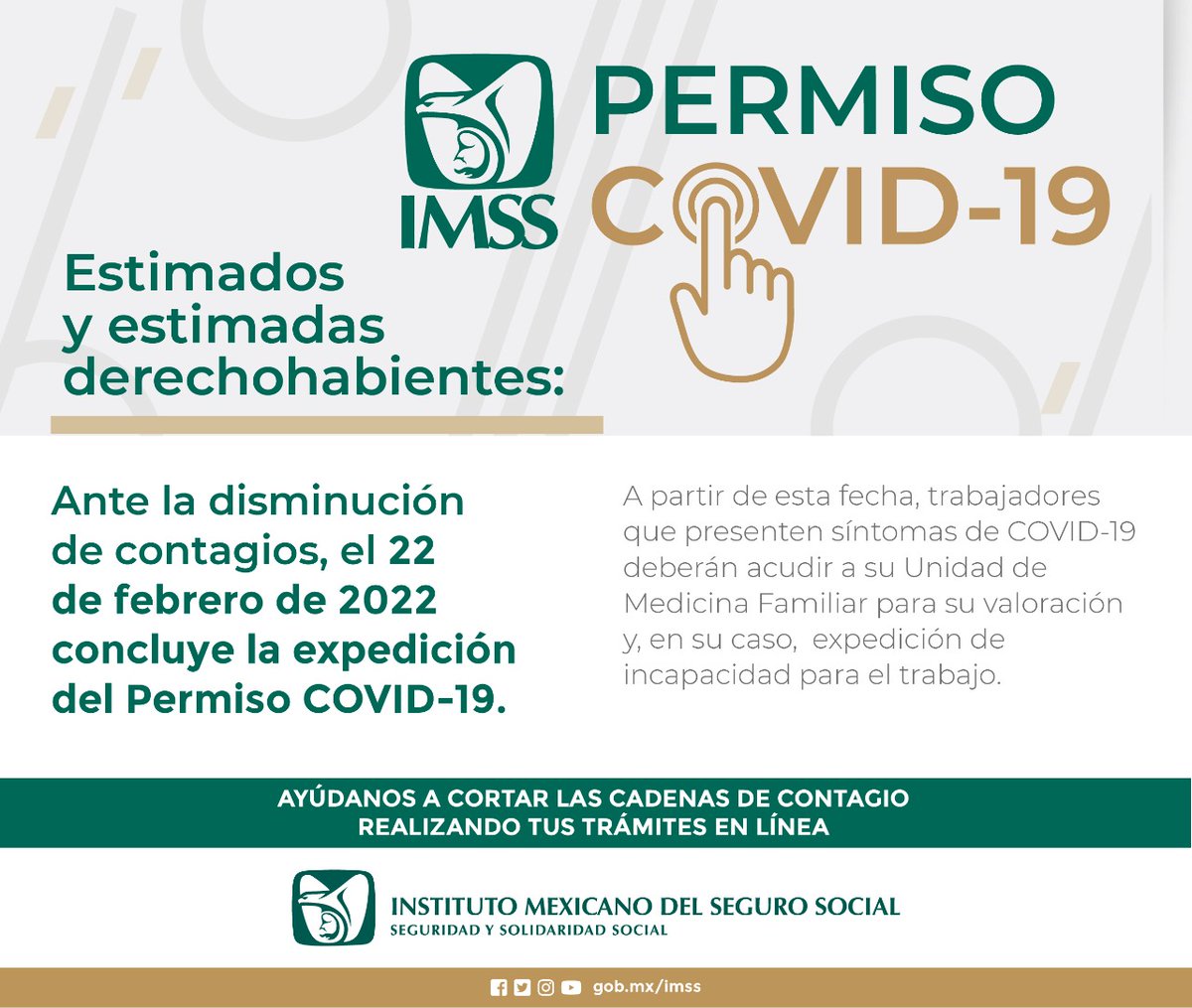 IMSS

PERMISO
COVID-19

Estimados y estimadas derechohabientes:

Ante la disminución de contagios, el 22 de febrero de 2022 concluye la expedición del Permiso COVID-19.

A partir de esta fecha, trabajadores que presenten síntomas de COVID-19 deberán acudir a su Unidad de Medicina Familiar para su valoración y, en su caso, expedición de incapacidad para el trabajo.

AYÚDANOS A CORTAR LAS CADENAS DE CONTAGIO
REALIZANDO TUS TRÁMITES EN LÍNEA

INSTITUTO MEXICANO DEL SEGURO SOCIAL
SEGURIDAD Y SOLIDARIDAD SOCIAL

gob.mx/imss